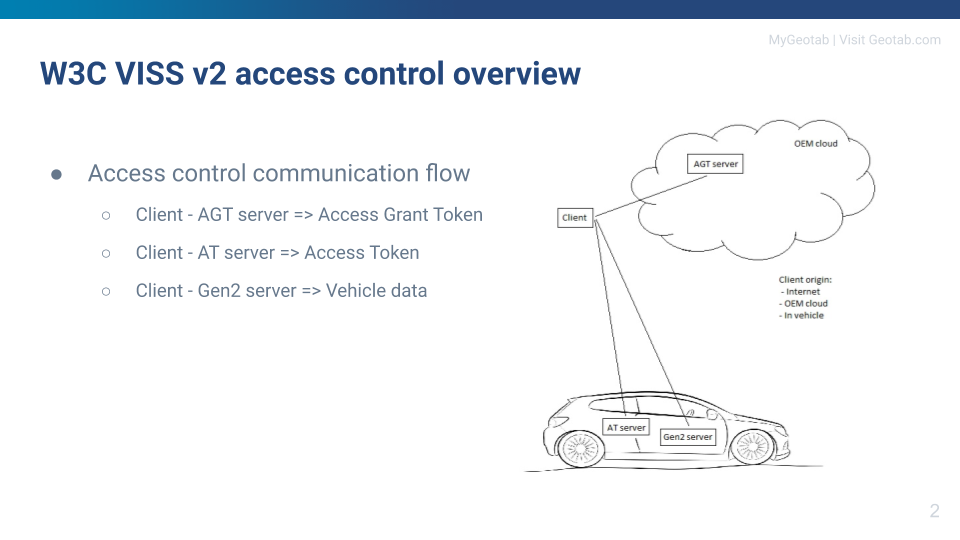 MyGeotab | Visit Geotab.com

W3C VISS v2 access control overview

● Access control communication flow
○ Client - AGT server => Access Grant Token
○ Client - AT server => Access Token
○ Client - Gen2 server => Vehicle data

OEM cloud
AGT server
Client
Client origin:
- Internet
- OEM cloud
- In vehicle
AT server
Gen2 server

2